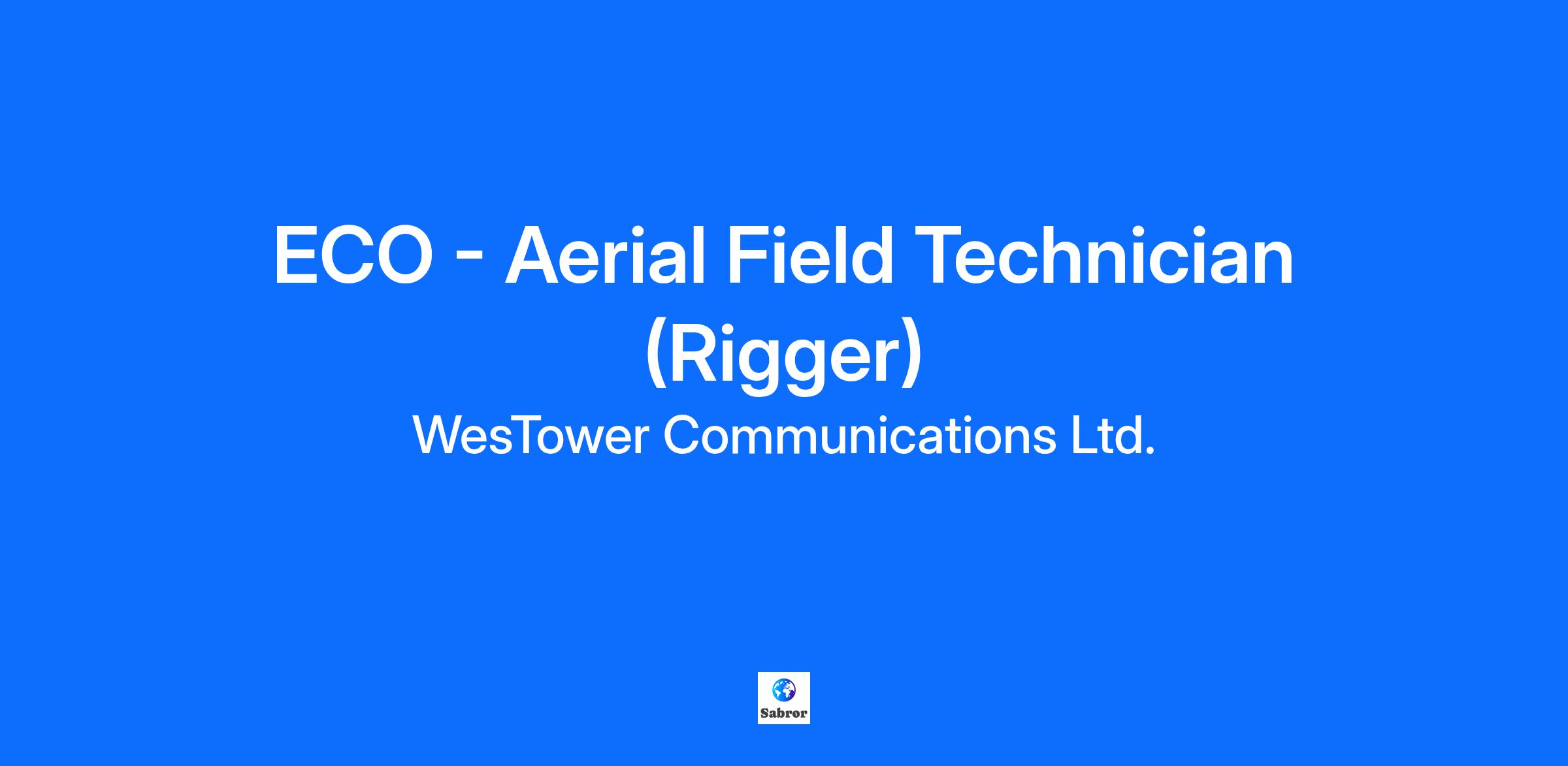 ECO - Aerial Field Technician (Rigger)

WesTower Communications Ltd.

Sabror